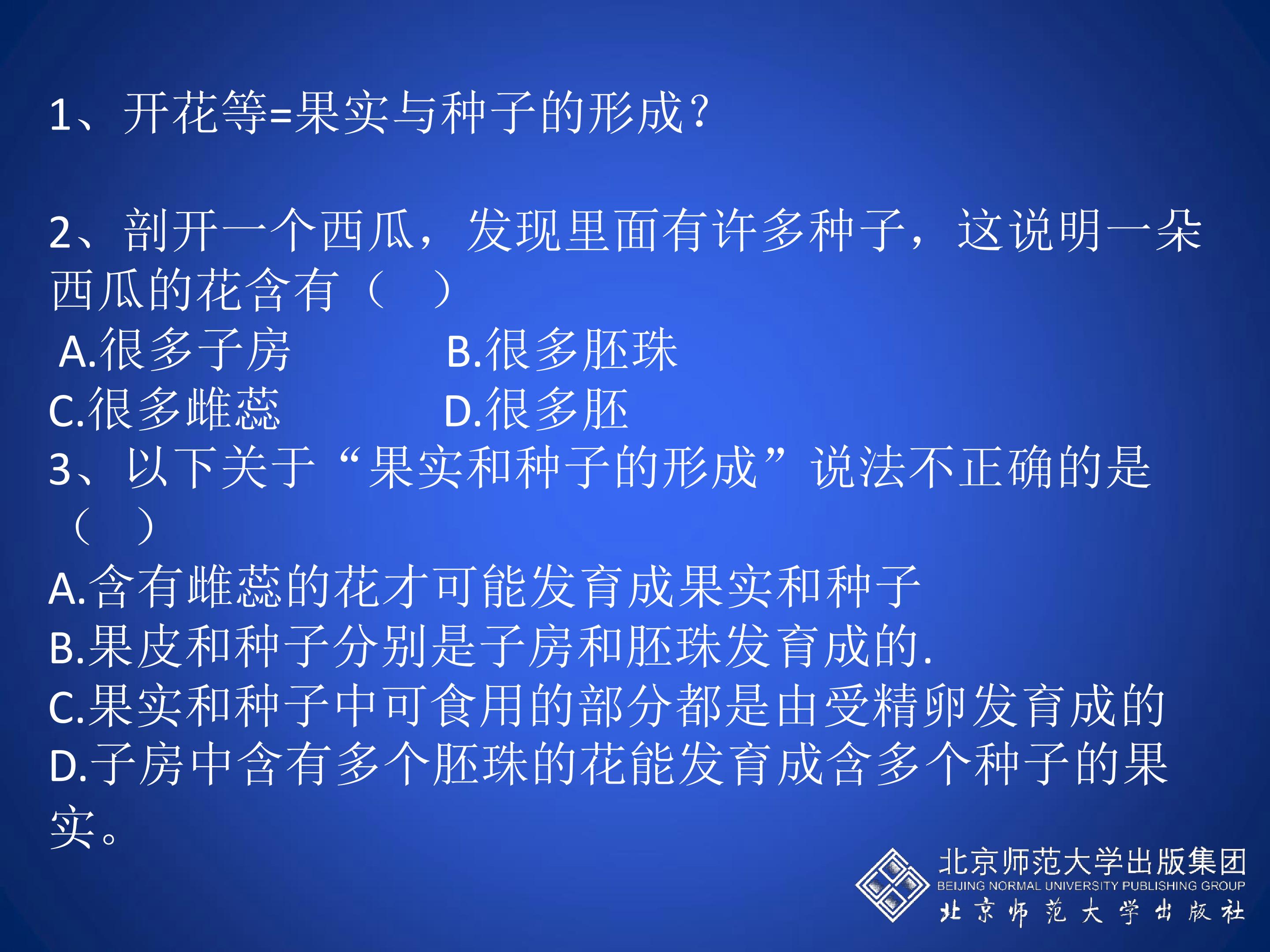 1、开花等=果实与种子的形成?

2、剖开一个西瓜，发现里面有许多种子，这说明一朵西瓜的花含有（ ）
A.很多子房 B.很多胚珠
C.很多雌蕊 D.很多胚
3、以下关于“果实和种子的形成”说法不正确的是（ ）
A.含有雌蕊的花才可能发育成果实和种子
B.果皮和种子分别是子房和胚珠发育成的.
C.果实和种子中可食用的部分都是由受精卵发育成的
D.子房中含有多个胚珠的花能发育成含多个种子的果实。

北京师范大学出版集团
BEIJING NORMAL UNIVERSITY PUBLISHING GROUP
北京师范大学出版社